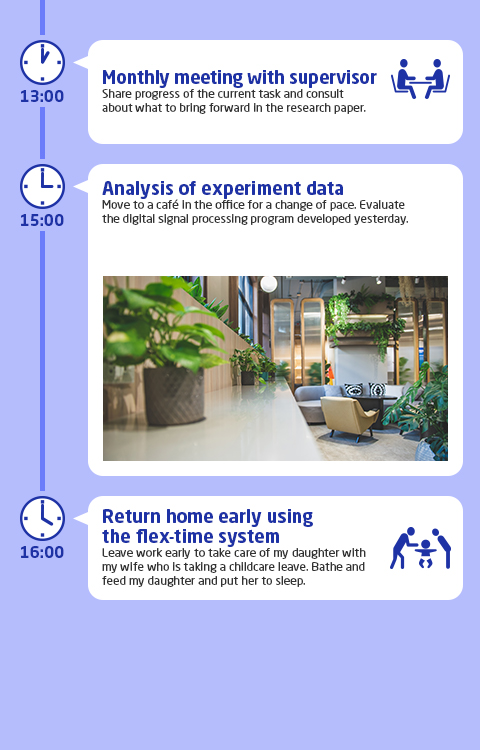 13:00

Monthly meeting with supervisor

Share progress of the current task and consult about what to bring forward in the research paper.

15:00

Analysis of experiment data

Move to a café in the office for a change of pace. Evaluate the digital signal processing program developed yesterday.

16:00

Return home early using the flex-time system

Leave work early to take care of my daughter with my wife who is taking a childcare leave. Bathe and feed my daughter and put her to sleep.